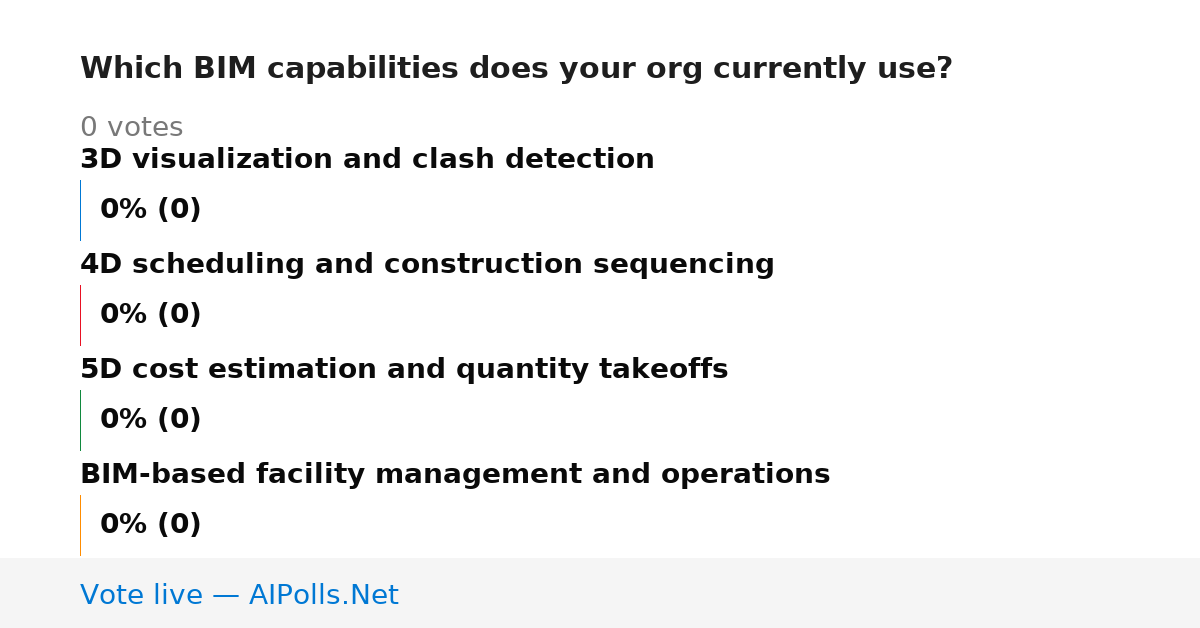 Which BIM capabilities does your org currently use?

0 votes

3D visualization and clash detection

0% (0)

4D scheduling and construction sequencing

0% (0)

5D cost estimation and quantity takeoffs

0% (0)

BIM-based facility management and operations

0% (0)

Vote live — AIPolls.Net